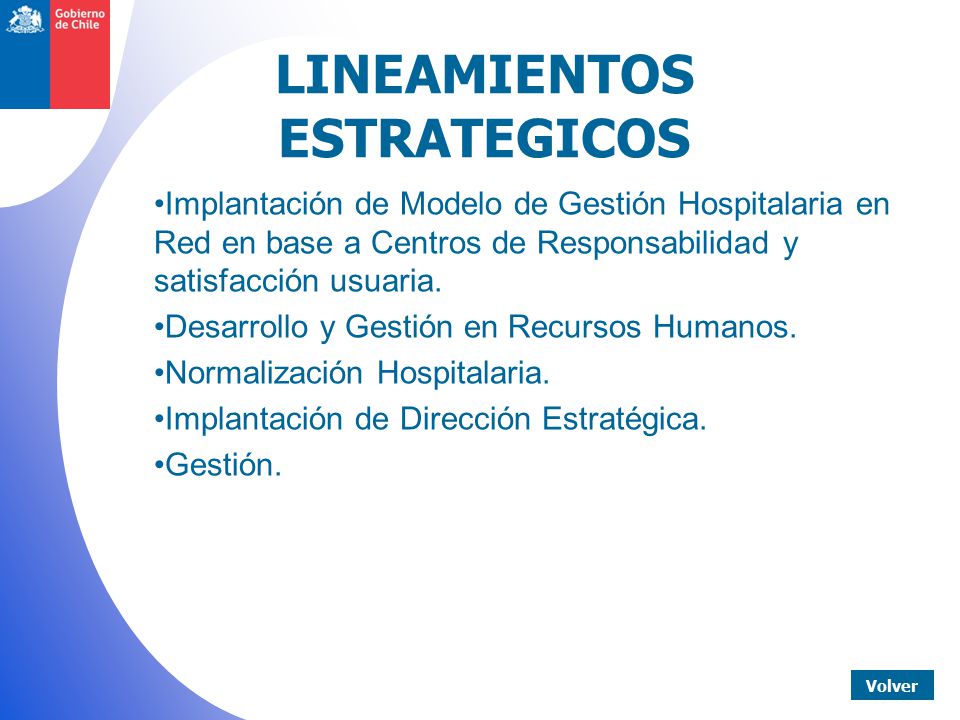 Gobierno de Chile

LINEAMIENTOS ESTRATEGICOS

•Implantación de Modelo de Gestión Hospitalaria en Red en base a Centros de Responsabilidad y satisfacción usuaria.

•Desarrollo y Gestión en Recursos Humanos.

•Normalización Hospitalaria.

•Implantación de Dirección Estratégica.

•Gestión.

Volver